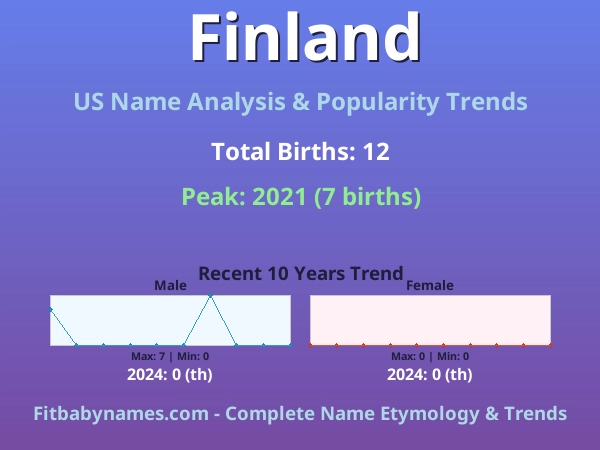 Finland

US Name Analysis & Popularity Trends

Total Births: 12

Peak: 2021 (7 births)

Recent 10 Years Trend

Male

Max: 7 | Min: 0

2024: 0 (th)

Female

Max: 0 | Min: 0

2024: 0 (th)

Fitbabynames.com - Complete Name Etymology & Trends